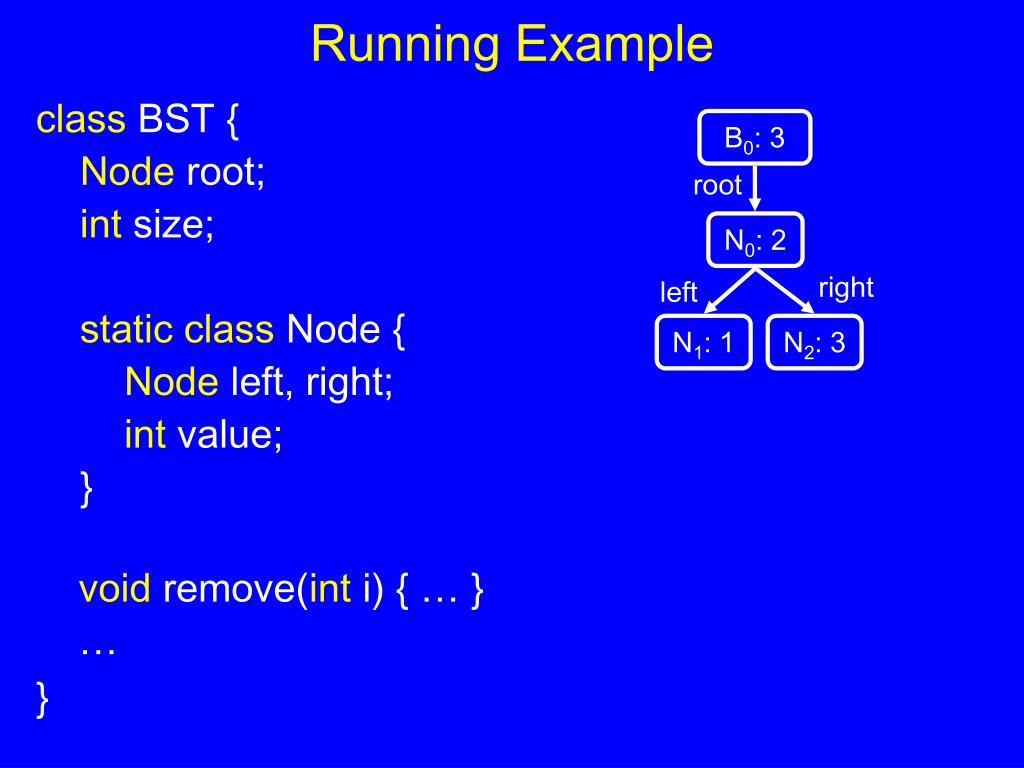 Running Example

class BST {
Node root;
int size;

static class Node {
Node left, right;
int value;
}

void remove(int i) { … }
…
}

$B_0$: 3
root
$N_0$: 2
left
right
$N_1$: 1
$N_2$: 3